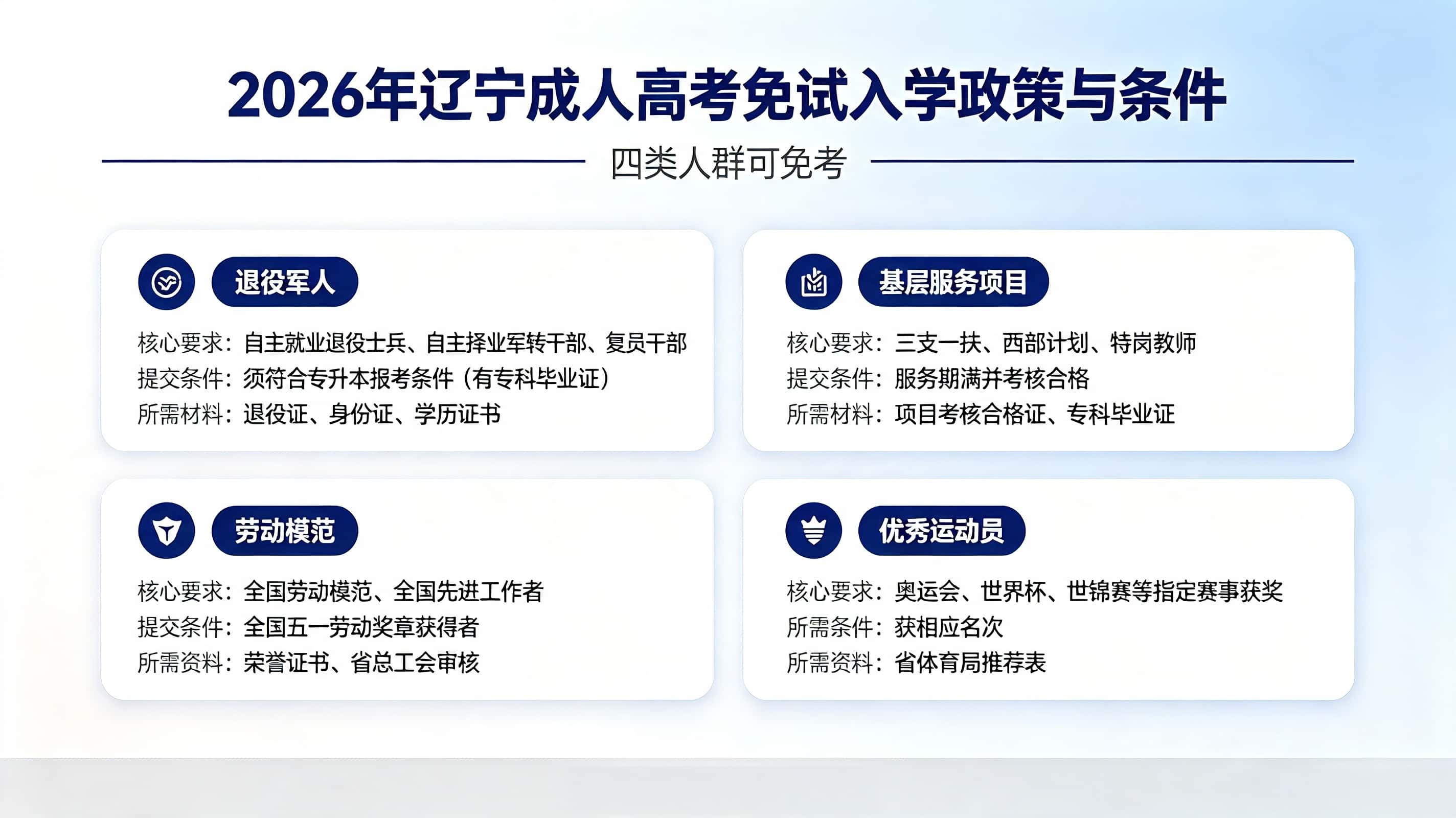 2026年辽宁成人高考免试入学政策与条件

四类人群可免考

退役军人

核心要求：自主就业退役士兵、自主择业军转干部、复员干部
提交条件：须符合专升本报考条件（有专科毕业证）
所需材料：退役证、身份证、学历证书

基层服务项目

核心要求：三支一扶、西部计划、特岗教师
提交条件：服务期满并考核合格
所需材料：项目考核合格证、专科毕业证

劳动模范

核心要求：全国劳动模范、全国先进工作者
提交条件：全国五一劳动奖章获得者
所需资料：荣誉证书、省总工会审核

优秀运动员

核心要求：奥运会、世界杯、世锦赛等指定赛事获奖
所需条件：获相应名次
所需资料：省体育局推荐表